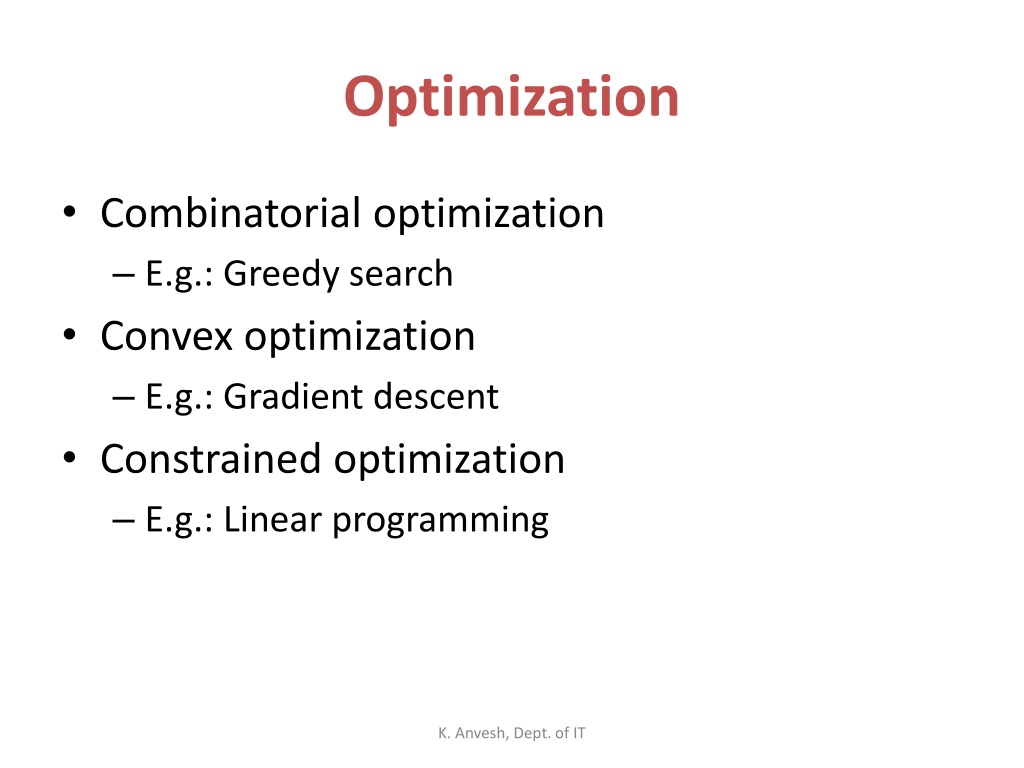 Optimization

• Combinatorial optimization
– E.g.: Greedy search
• Convex optimization
– E.g.: Gradient descent
• Constrained optimization
– E.g.: Linear programming

K. Anvesh, Dept. of IT